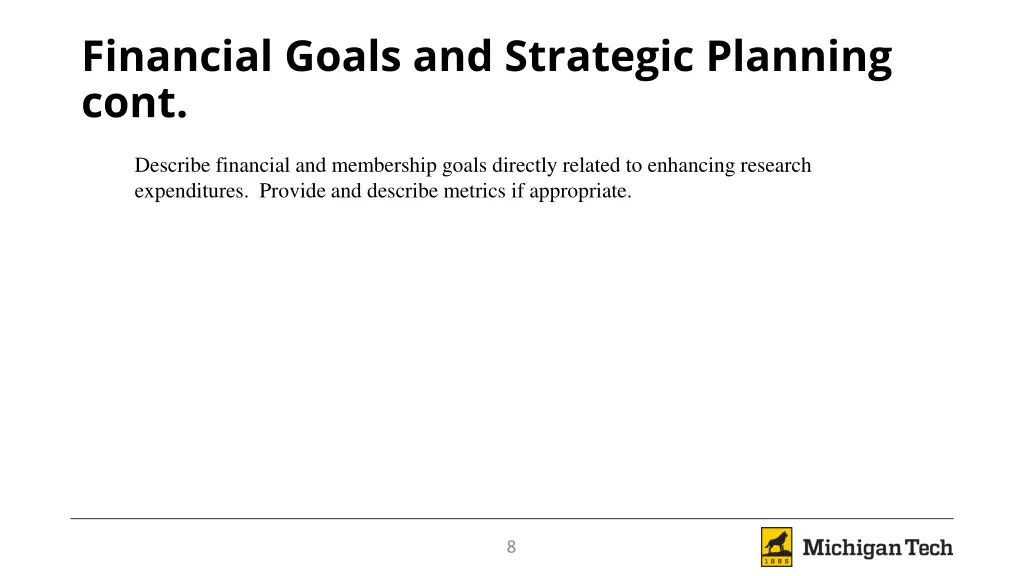 Financial Goals and Strategic Planning cont.

Describe financial and membership goals directly related to enhancing research expenditures. Provide and describe metrics if appropriate.

8

1885

Michigan Tech